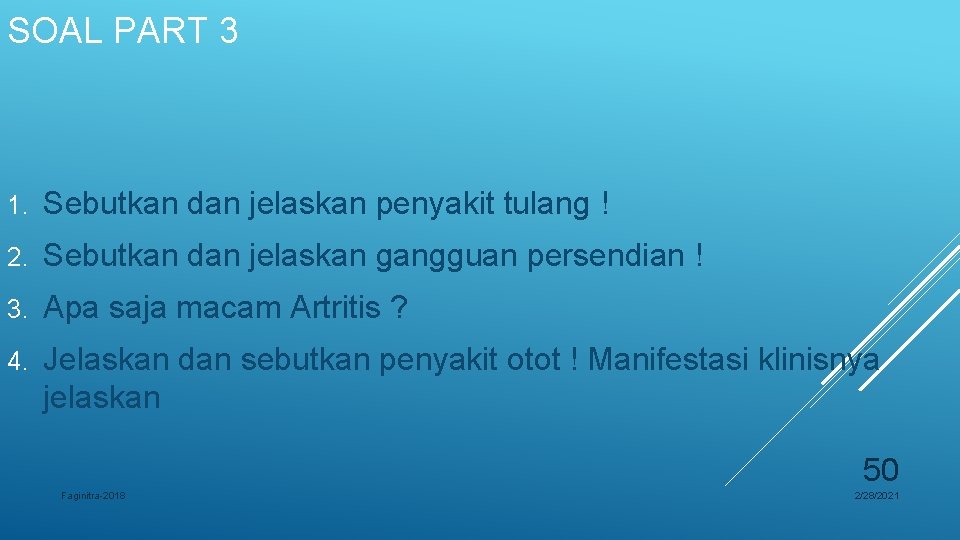 SOAL PART 3

1. Sebutkan dan jelaskan penyakit tulang !

2. Sebutkan dan jelaskan gangguan persendian !

3. Apa saja macam Artritis ?

4. Jelaskan dan sebutkan penyakit otot ! Manifestasi klinisnya jelaskan

50

Faginitra-2018

2/28/2021